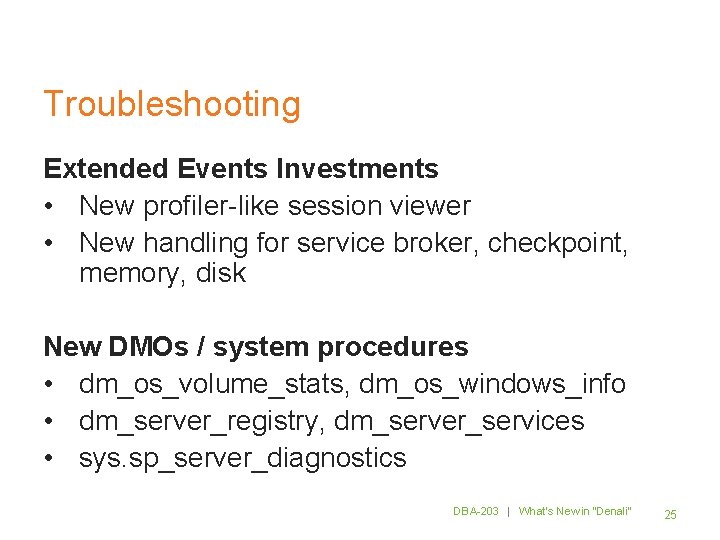 Troubleshooting

Extended Events Investments
• New profiler-like session viewer
• New handling for service broker, checkpoint, memory, disk

New DMOs / system procedures
• dm_os_volume_stats, dm_os_windows_info
• dm_server_registry, dm_server_services
• sys.sp_server_diagnostics

DBA-203 | What's New in "Denali" 25